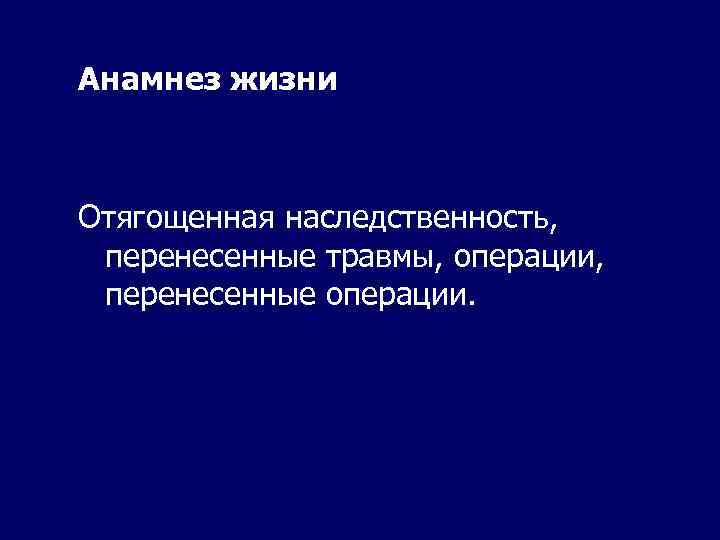 Анамнез жизни

Отягощенная наследственность, перенесенные травмы, операции, перенесенные операции.